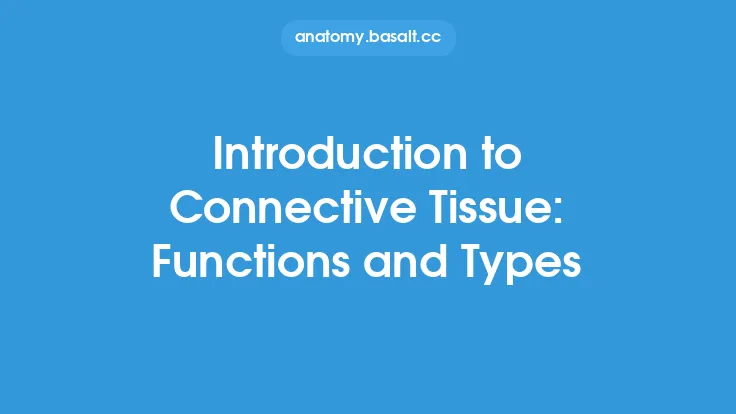 anatomy.basalt.cc

Introduction to Connective Tissue: Functions and Types